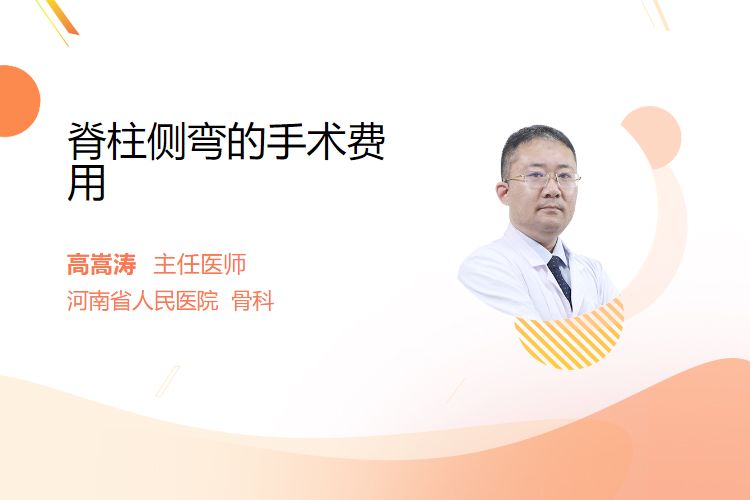 脊柱侧弯的手术费用

高嵩涛 主任医师
河南省人民医院 骨科